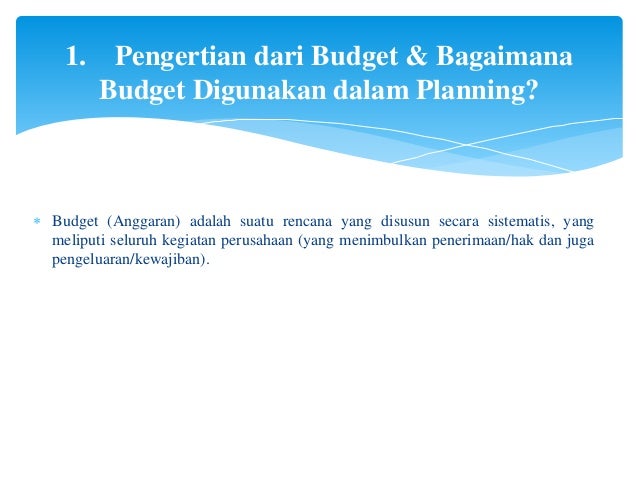 1. Pengertian dari Budget & Bagaimana Budget Digunakan dalam Planning?

* Budget (Anggaran) adalah suatu rencana yang disusun secara sistematis, yang meliputi seluruh kegiatan perusahaan (yang menimbulkan penerimaan/hak dan juga pengeluaran/kewajiban).